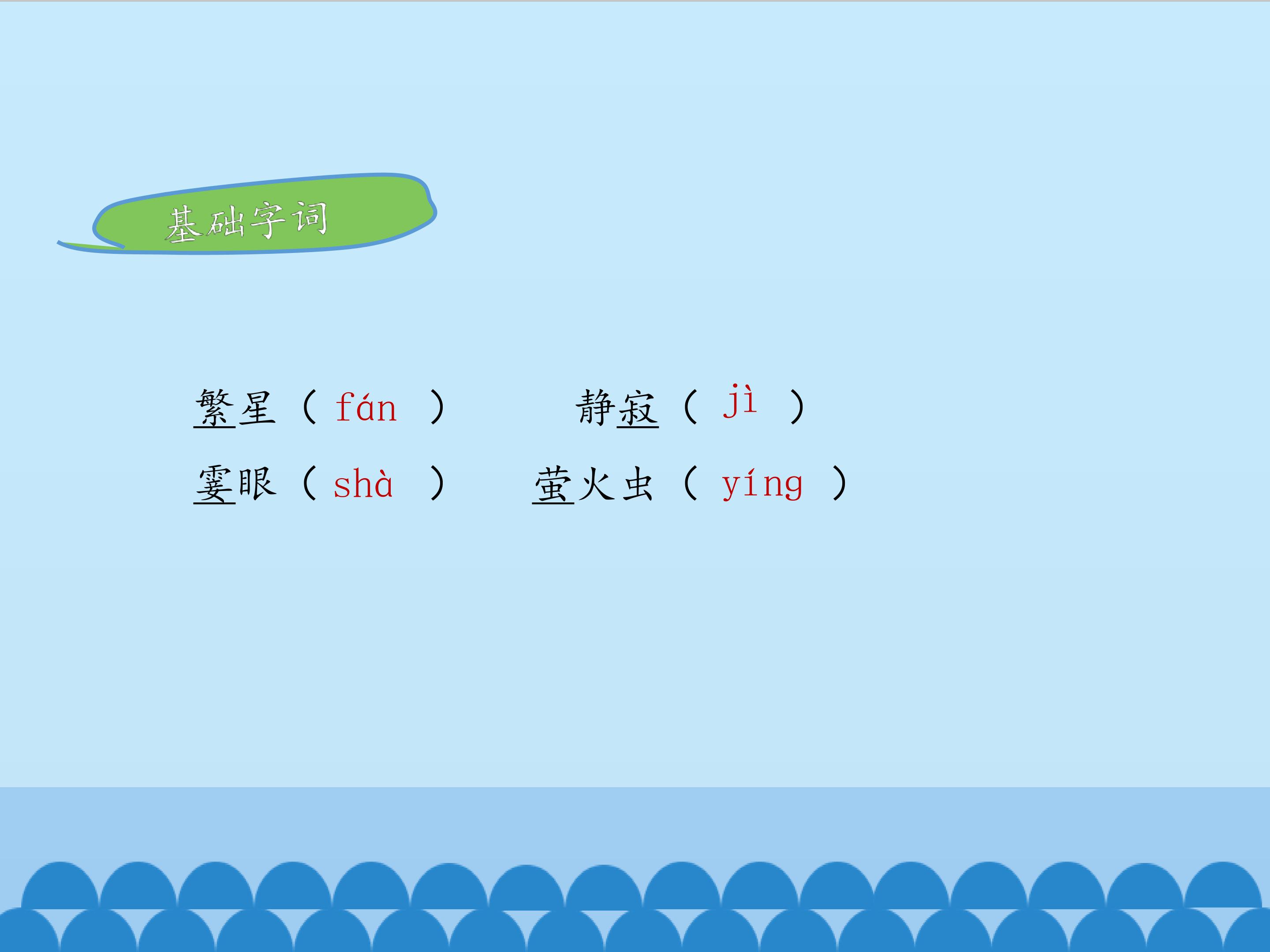 基础字词

繁星（ fán ）　静寂（ jì ）

霎眼（ shà ）　萤火虫（ yíng ）